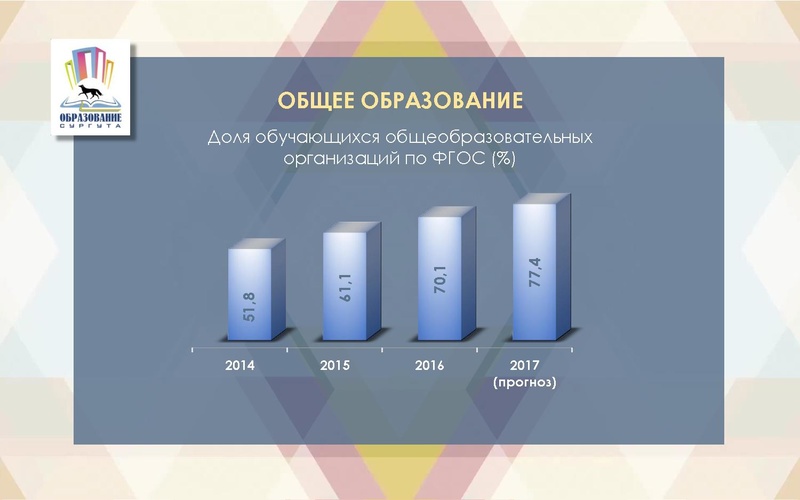 ОБРАЗОВАНИЕ СУРГУТА

ОБЩЕЕ ОБРАЗОВАНИЕ

Доля обучающихся общеобразовательных организаций по ФГОС (%)

51,8

61,1

70,1

77,4

2014

2015

2016

2017 (прогноз)